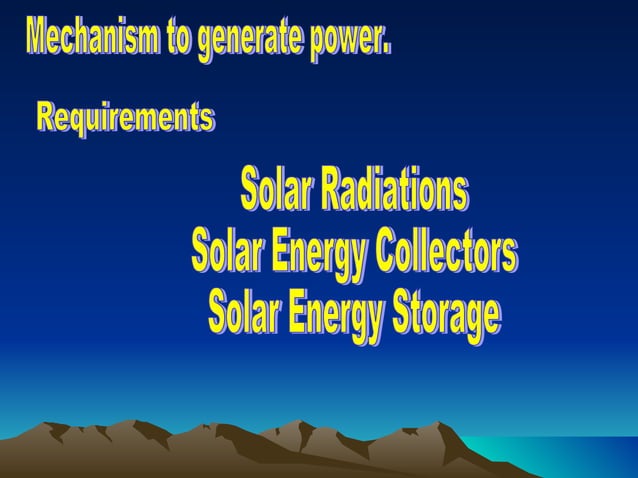 Mechanism to generate power.

Requirements

Solar Radiations
Solar Energy Collectors
Solar Energy Storage